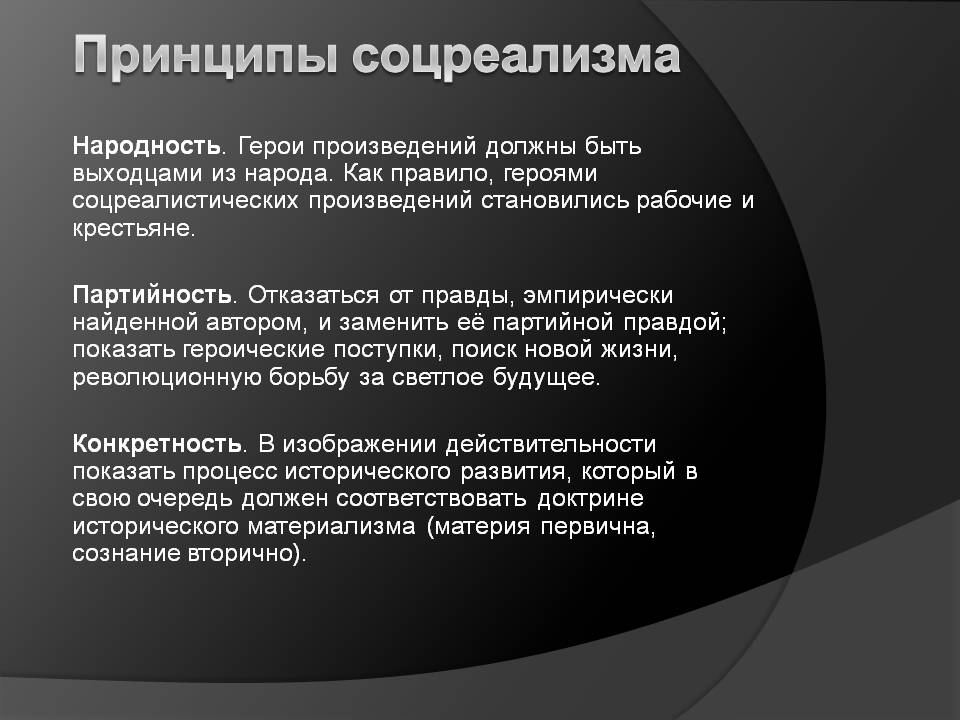 Принципы соцреализма

Народность. Герои произведений должны быть выходцами из народа. Как правило, героями соцреалистических произведений становились рабочие и крестьяне.

Партийность. Отказаться от правды, эмпирически найденной автором, и заменить её партийной правдой; показать героические поступки, поиск новой жизни, революционную борьбу за светлое будущее.

Конкретность. В изображении действительности показать процесс исторического развития, который в свою очередь должен соответствовать доктрине исторического материализма (материя первична, сознание вторично).